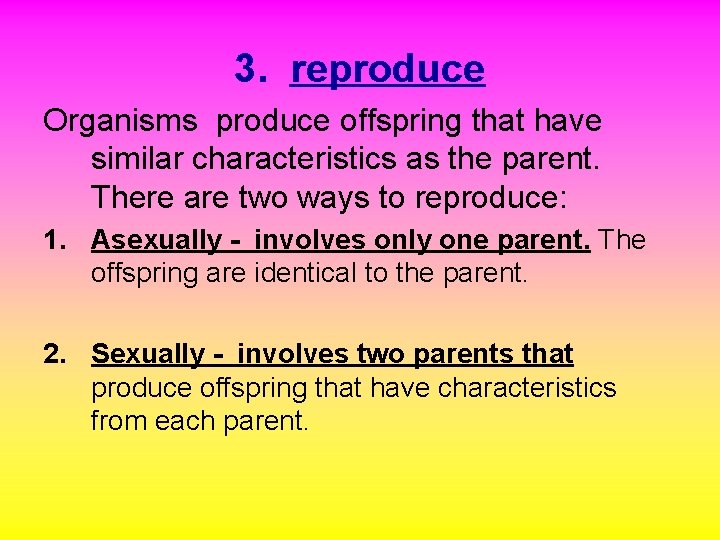 3. reproduce

Organisms produce offspring that have similar characteristics as the parent. There are two ways to reproduce:

1. Asexually - involves only one parent. The offspring are identical to the parent.

2. Sexually - involves two parents that produce offspring that have characteristics from each parent.